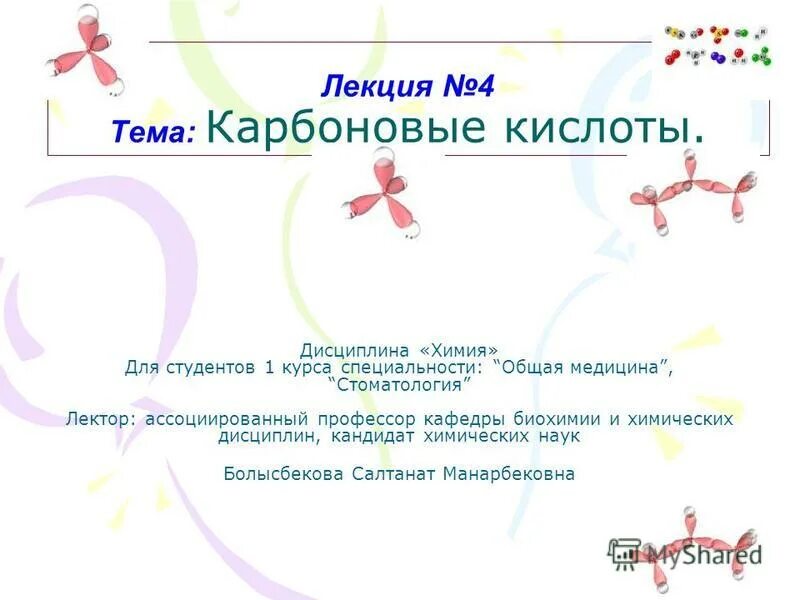 Лекция №4
Тема: Карбоновые кислоты.

Дисциплина «Химия»
Для студентов 1 курса специальности: “Общая медицина”, “Стоматология”

Лектор: ассоциированный профессор кафедры биохимии и химических дисциплин, кандидат химических наук

Болысбекова Салтанат Манарбековна

MyShared